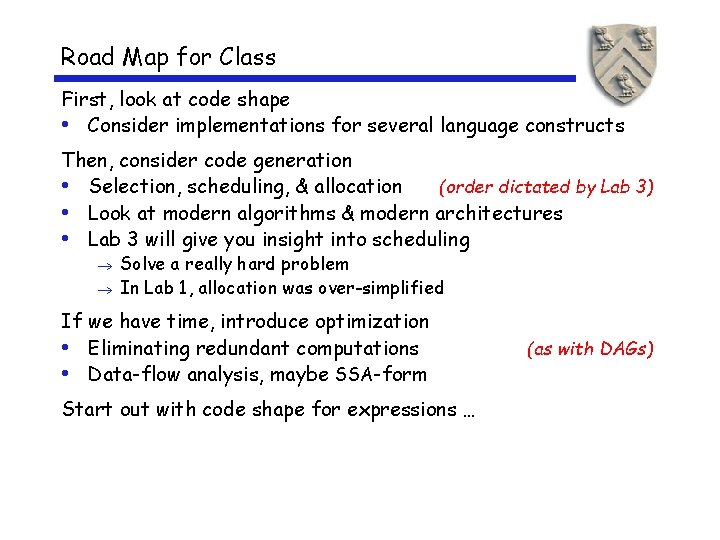 Road Map for Class

First, look at code shape
• Consider implementations for several language constructs

Then, consider code generation
• Selection, scheduling, & allocation (order dictated by Lab 3)
• Look at modern algorithms & modern architectures
• Lab 3 will give you insight into scheduling
→ Solve a really hard problem
→ In Lab 1, allocation was over-simplified

If we have time, introduce optimization
• Eliminating redundant computations (as with DAGs)
• Data-flow analysis, maybe SSA-form

Start out with code shape for expressions …